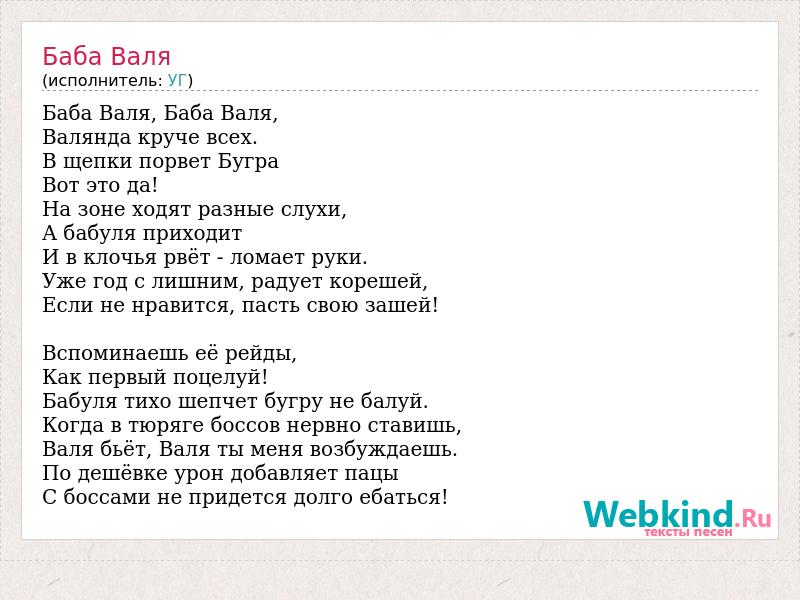 Баба Валя
(исполнитель: УГ)

Баба Валя, Баба Валя,
Валянда круче всех.
В щепки порвет Бугра
Вот это да!
На зоне ходят разные слухи,
А бабуля приходит
И в клочья рвёт - ломает руки.
Уже год с лишним, радует корешей,
Если не нравится, пасть свою зашей!

Вспоминаешь её рейды,
Как первый поцелуй!
Бабуля тихо шепчет бугру не балуй.
Когда в тюряге боссов нервно ставишь,
Валя бьёт, Валя ты меня возбуждаешь.
По дешёвке урон добавляет пацы
С боссами не придется долго ебаться!

Webkind.Ru
тексты песен